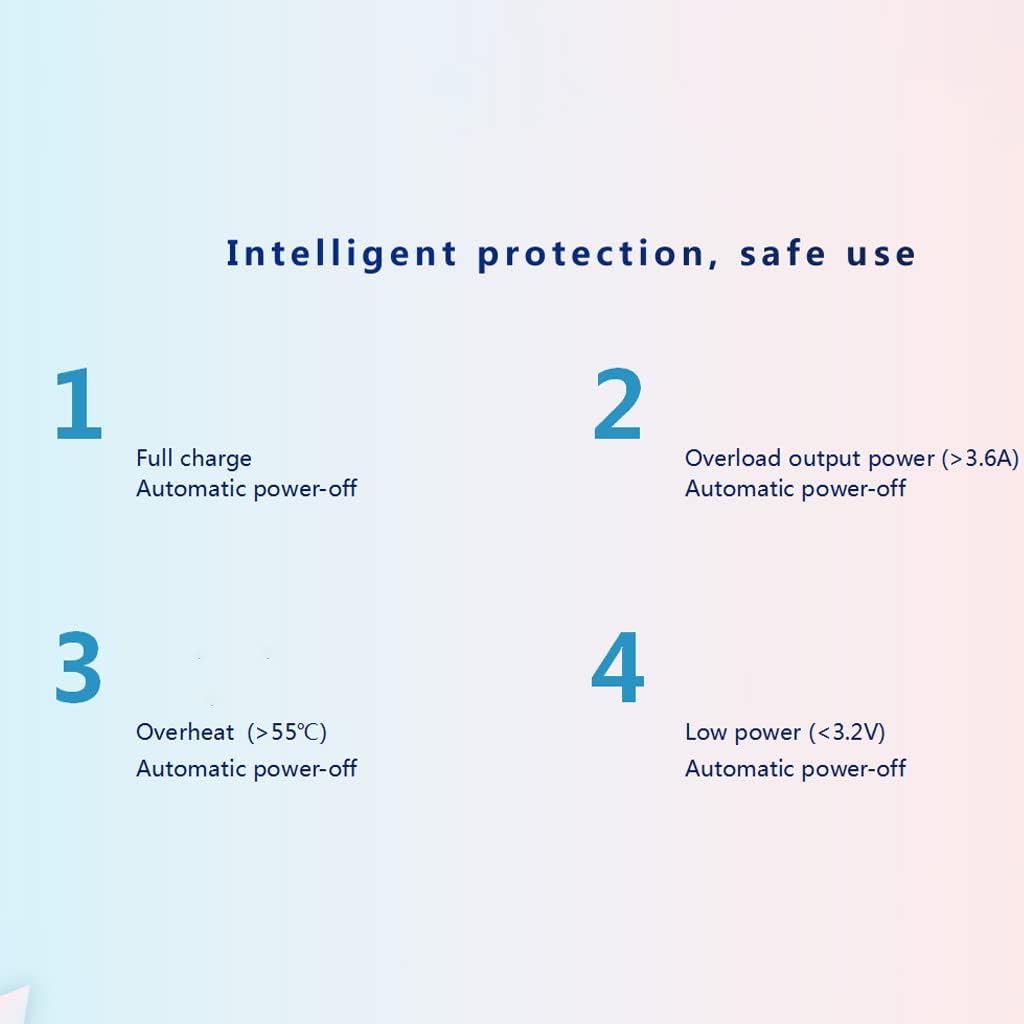 Intelligent protection, safe use

1

Full charge
Automatic power-off

2

Overload output power (>3.6A)
Automatic power-off

3

Overheat (>55℃)
Automatic power-off

4

Low power (<3.2V)
Automatic power-off